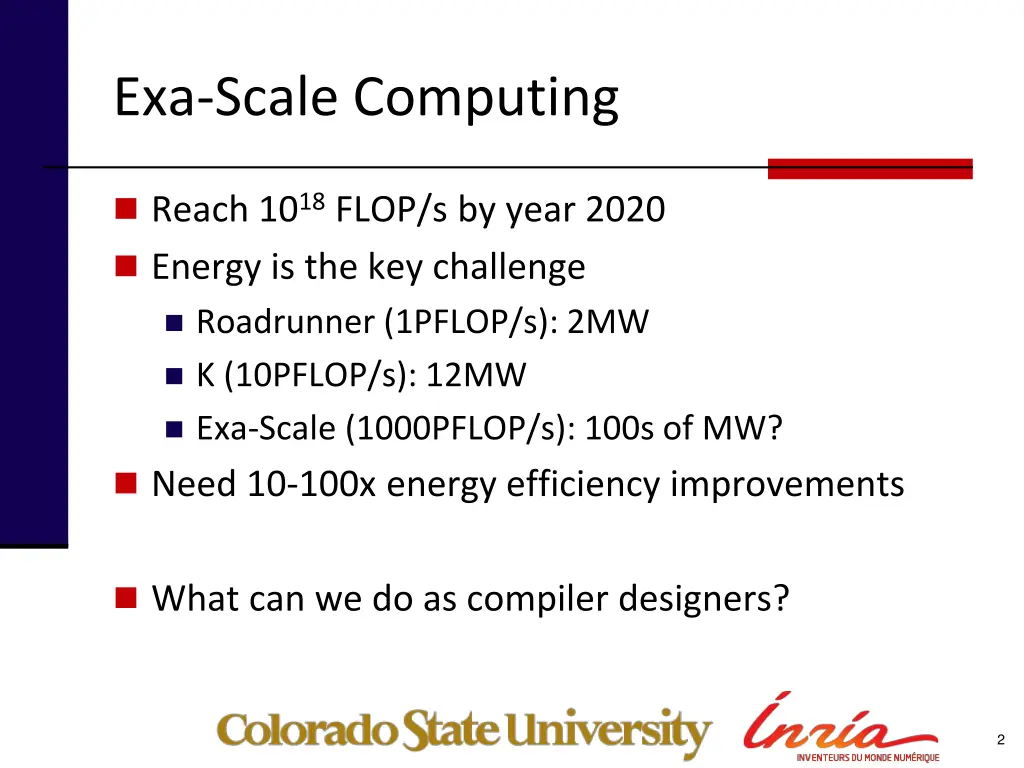 Exa-Scale Computing

Reach $10^{18}$ FLOP/s by year 2020

Energy is the key challenge

Roadrunner (1PFLOP/s): 2MW

K (10PFLOP/s): 12MW

Exa-Scale (1000PFLOP/s): 100s of MW?

Need 10-100x energy efficiency improvements

What can we do as compiler designers?

Colorado State University

Inria

INVENTEURS DU MONDE NUMÉRIQUE

2